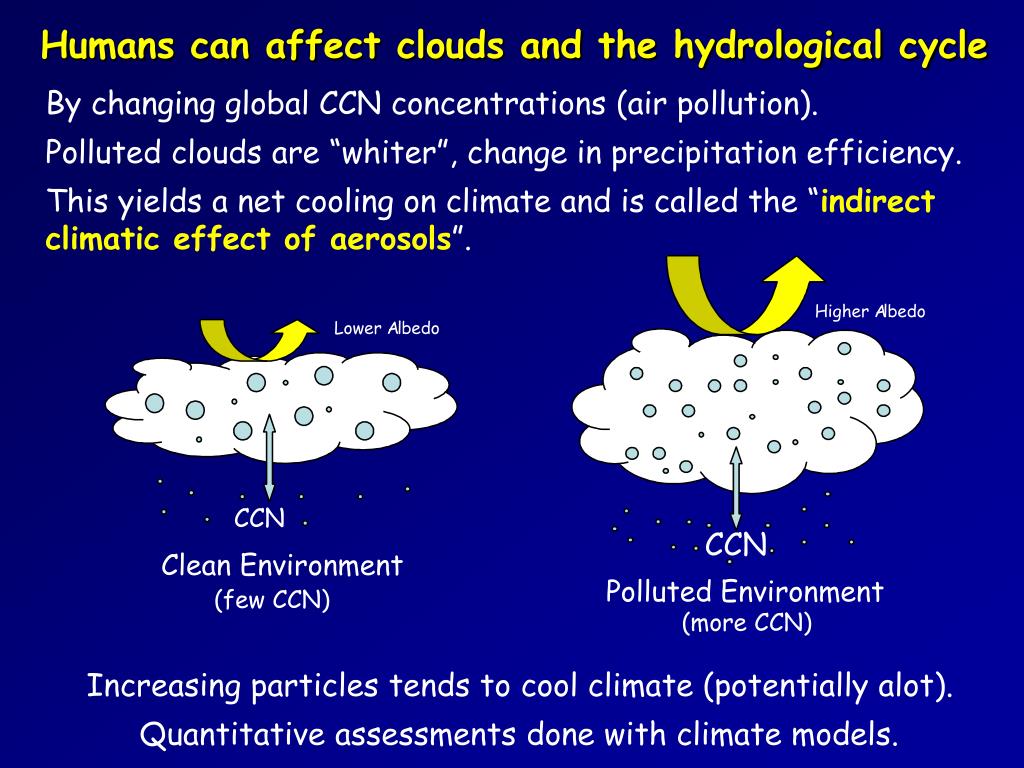 Humans can affect clouds and the hydrological cycle

By changing global CCN concentrations (air pollution).

Polluted clouds are “whiter”, change in precipitation efficiency.

This yields a net cooling on climate and is called the “indirect climatic effect of aerosols”.

Lower Albedo

CCN

Clean Environment
(few CCN)

Higher Albedo

CCN

Polluted Environment
(more CCN)

Increasing particles tends to cool climate (potentially alot).

Quantitative assessments done with climate models.